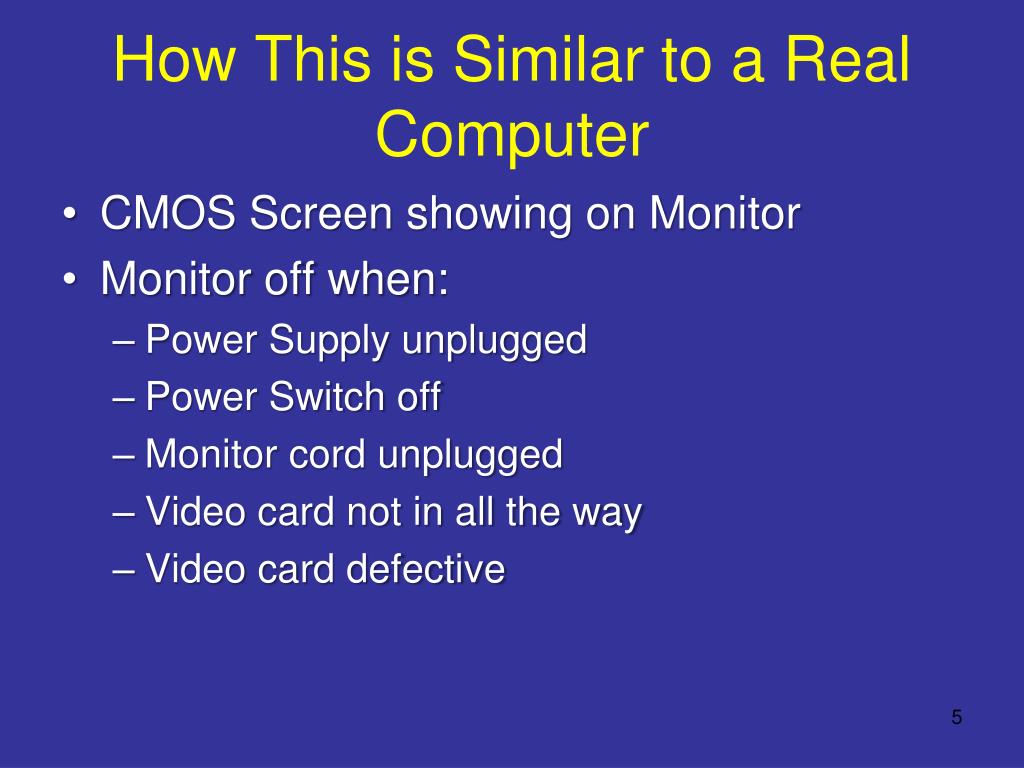 How This is Similar to a Real Computer

• CMOS Screen showing on Monitor
• Monitor off when:
– Power Supply unplugged
– Power Switch off
– Monitor cord unplugged
– Video card not in all the way
– Video card defective

5